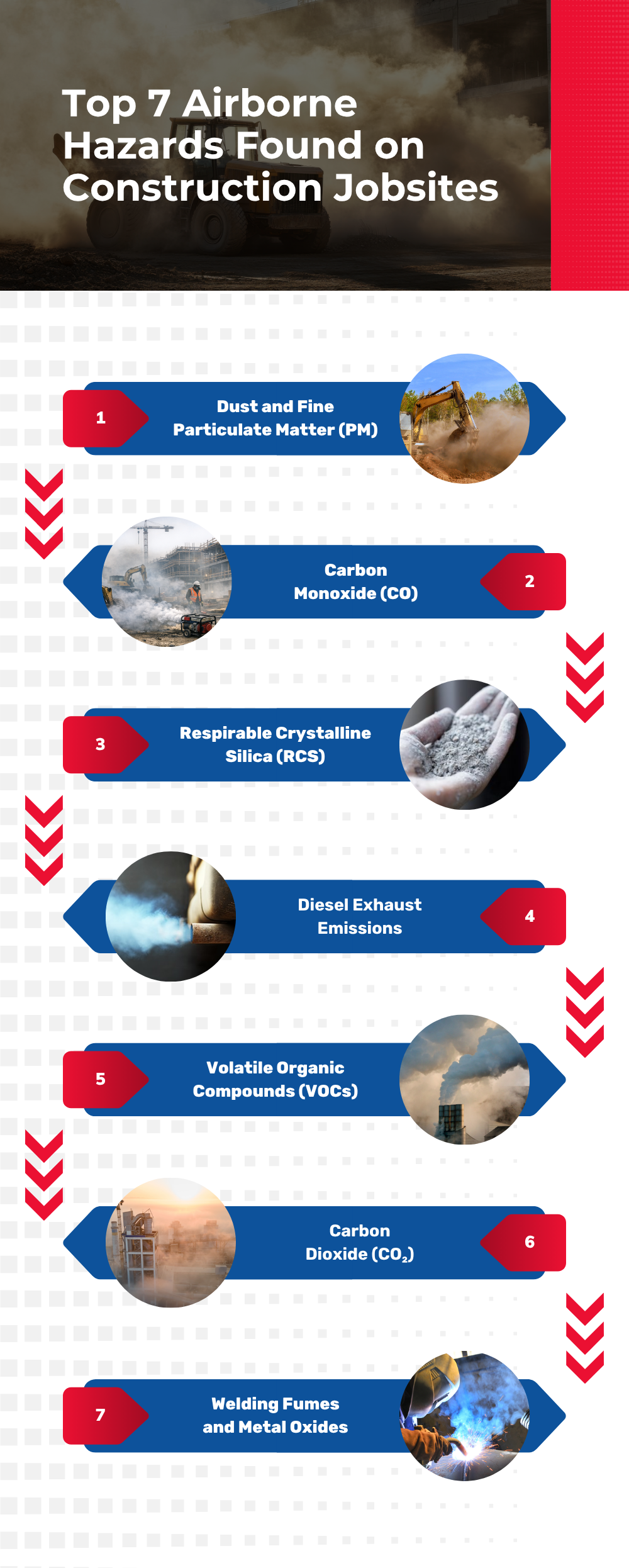 Top 7 Airborne Hazards Found on Construction Jobsites

1
Dust and Fine Particulate Matter (PM)

2
Carbon Monoxide (CO)

3
Respirable Crystalline Silica (RCS)

4
Diesel Exhaust Emissions

5
Volatile Organic Compounds (VOCs)

6
Carbon Dioxide ($CO_2$)

7
Welding Fumes and Metal Oxides